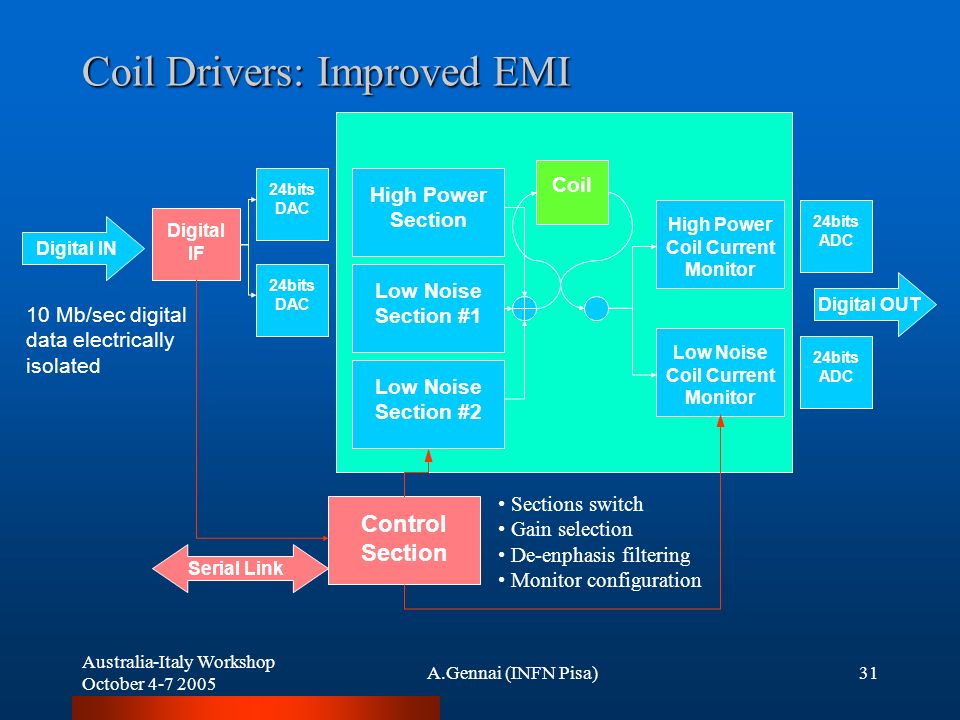 Coil Drivers: Improved EMI

Digital IN

Digital IF

24bits DAC

24bits DAC

10 Mb/sec digital data electrically isolated

High Power Section

Low Noise Section #1

Low Noise Section #2

Coil

High Power Coil Current Monitor

Low Noise Coil Current Monitor

24bits ADC

Digital OUT

24bits ADC

Control Section

Serial Link

• Sections switch
• Gain selection
• De-enphasis filtering
• Monitor configuration

Australia-Italy Workshop
October 4-7 2005

A.Gennai (INFN Pisa)

31